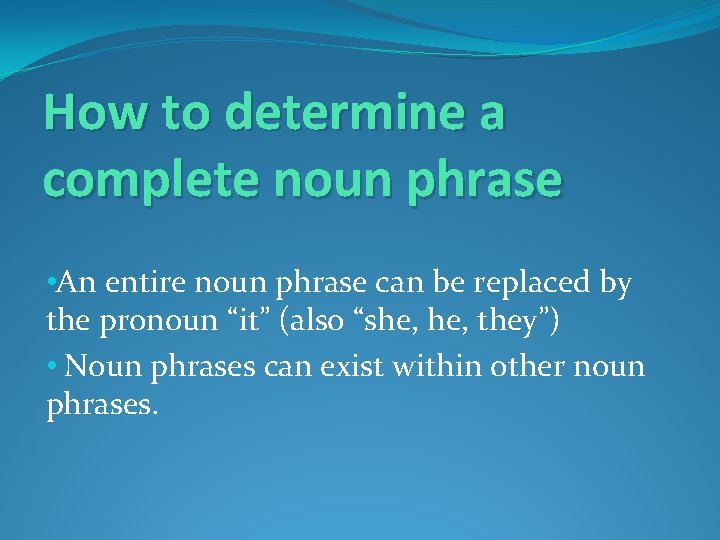 How to determine a complete noun phrase

•An entire noun phrase can be replaced by the pronoun “it” (also “she, he, they”)

• Noun phrases can exist within other noun phrases.